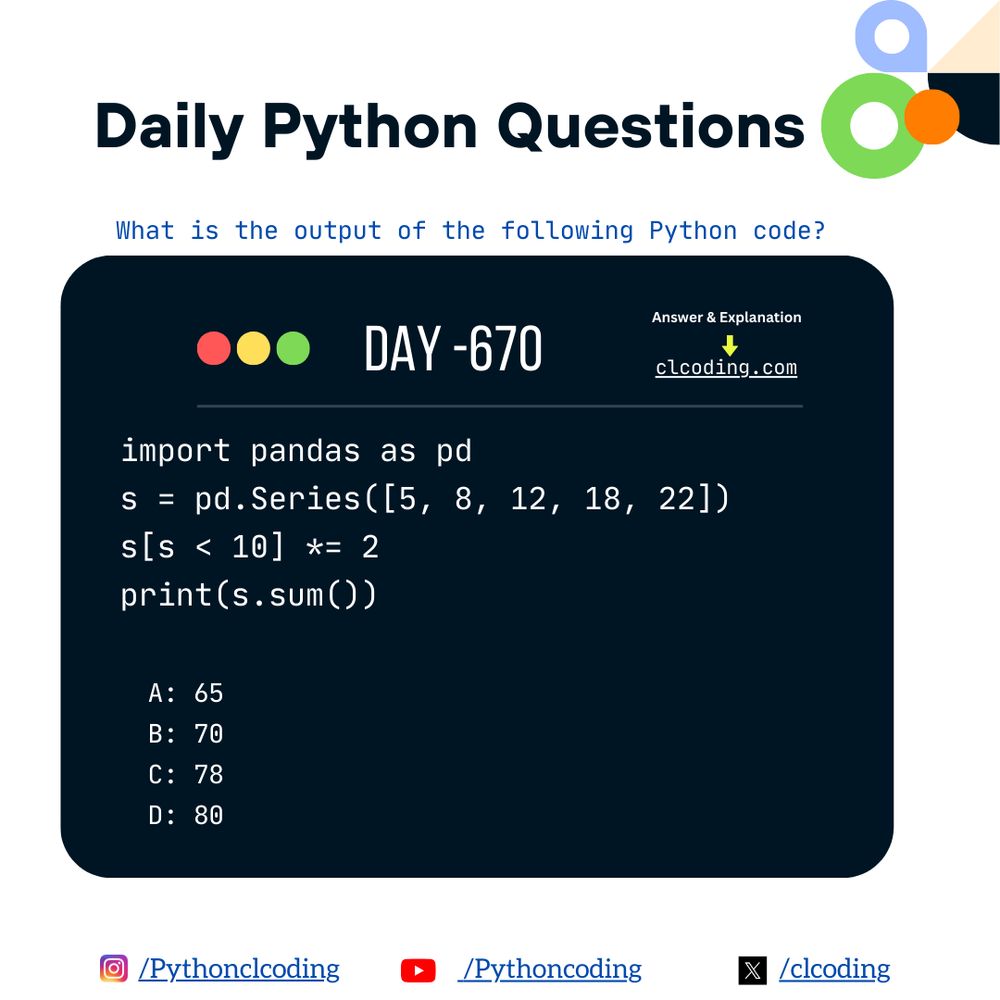 Daily Python Questions

What is the output of the following Python code?

DAY -670

Answer & Explanation
clcoding.com

import pandas as pd
s = pd.Series([5, 8, 12, 18, 22])
s[s < 10] *= 2
print(s.sum())

A: 65
B: 70
C: 78
D: 80

/Pythonclcoding
/Pythoncoding
/clcoding